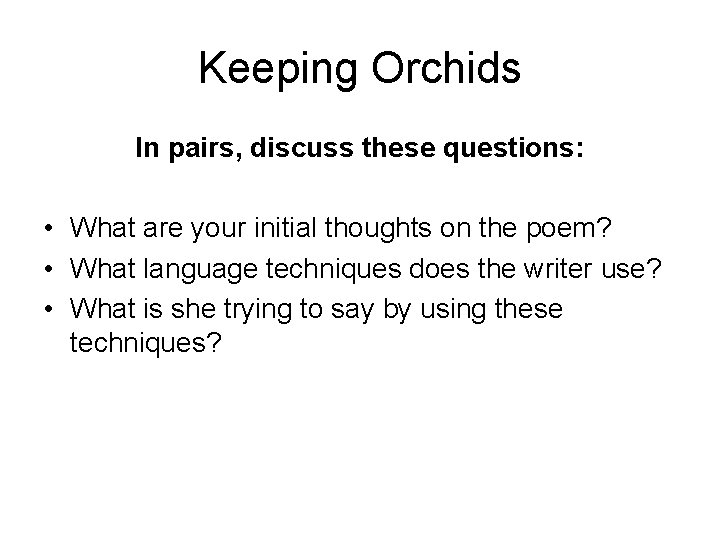 Keeping Orchids

In pairs, discuss these questions:

• What are your initial thoughts on the poem?
• What language techniques does the writer use?
• What is she trying to say by using these techniques?